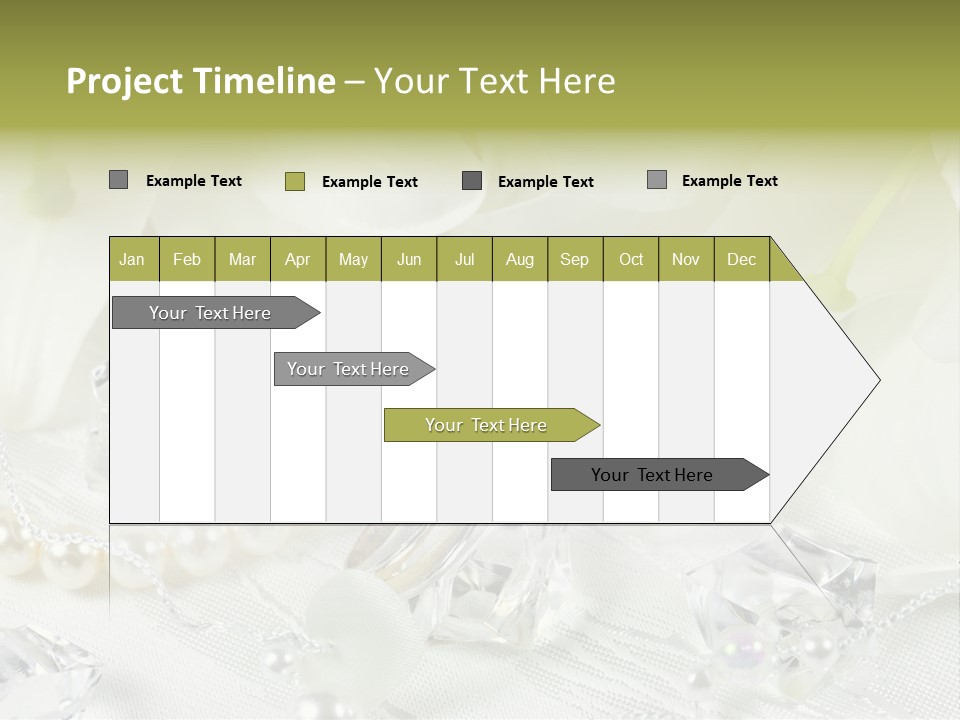 Project Timeline – Your Text Here

Example Text
Example Text
Example Text
Example Text

| Jan | Feb | Mar | Apr | May | Jun | Jul | Aug | Sep | Oct | Nov | Dec |
|---|---|---|---|---|---|---|---|---|---|---|---|

Your Text Here
Your Text Here
Your Text Here
Your Text Here